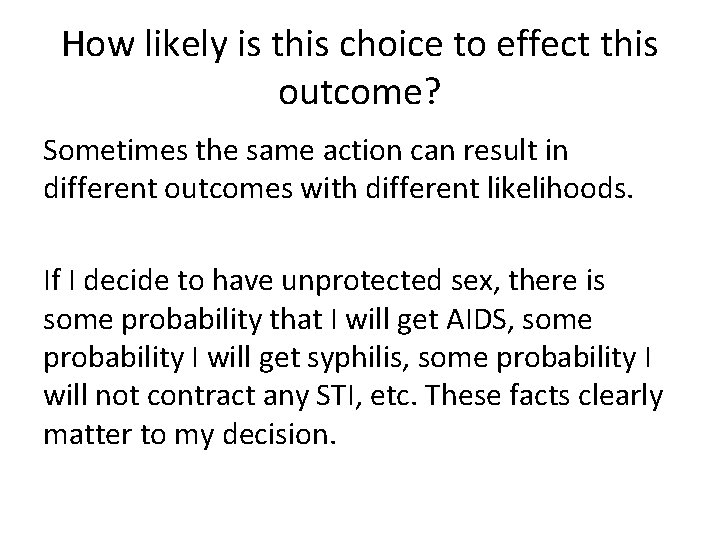 How likely is this choice to effect this outcome?

Sometimes the same action can result in different outcomes with different likelihoods.

If I decide to have unprotected sex, there is some probability that I will get AIDS, some probability I will get syphilis, some probability I will not contract any STI, etc. These facts clearly matter to my decision.